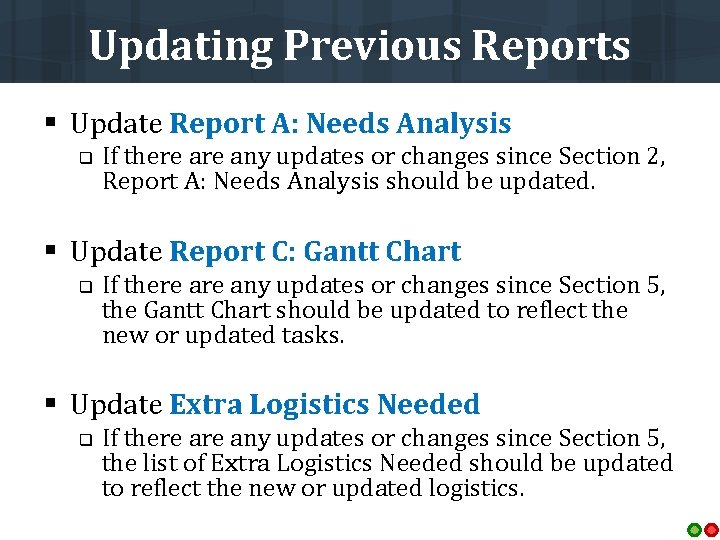 Updating Previous Reports

▪ Update Report A: Needs Analysis
 ❑ If there are any updates or changes since Section 2, Report A: Needs Analysis should be updated.

▪ Update Report C: Gantt Chart
 ❑ If there are any updates or changes since Section 5, the Gantt Chart should be updated to reflect the new or updated tasks.

▪ Update Extra Logistics Needed
 ❑ If there are any updates or changes since Section 5, the list of Extra Logistics Needed should be updated to reflect the new or updated logistics.